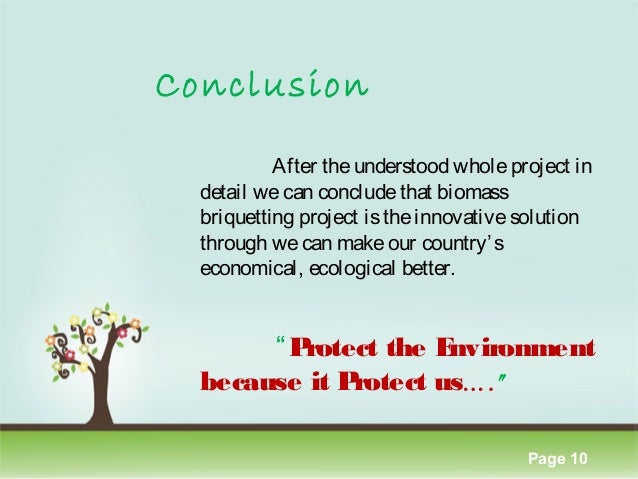 Conclusion

After the understood whole project in detail we can conclude that biomass briquetting project is the innovative solution through we can make our country's economical, ecological better.

"Protect the Environment because it Protect us...."

Page 10